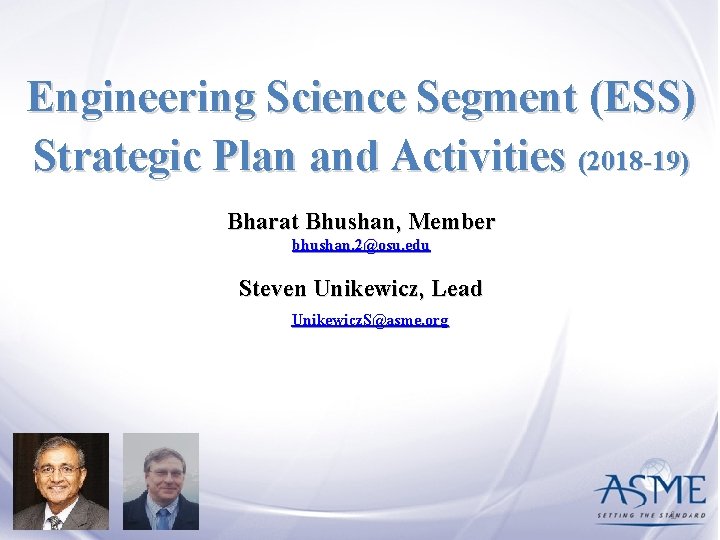 Engineering Science Segment (ESS) Strategic Plan and Activities (2018-19)

Bharat Bhushan, Member
bhushan.2@osu.edu

Steven Unikewicz, Lead
UnikewiczS@asme.org

ASME
SETTING THE STANDARD